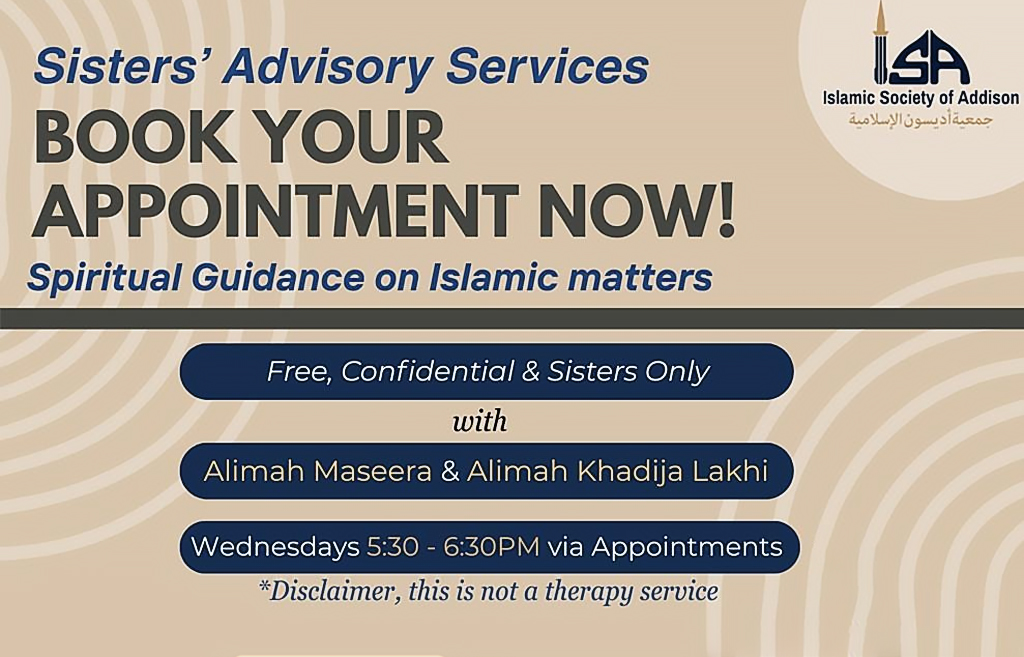 Sisters' Advisory Services
BOOK YOUR APPOINTMENT NOW!
Spiritual Guidance on Islamic matters

ISA
Islamic Society of Addison
جمعية أديسون الإسلامية

Free, Confidential & Sisters Only
with
Alimah Maseera & Alimah Khadija Lakhi
Wednesdays 5:30 - 6:30PM via Appointments
*Disclaimer, this is not a therapy service